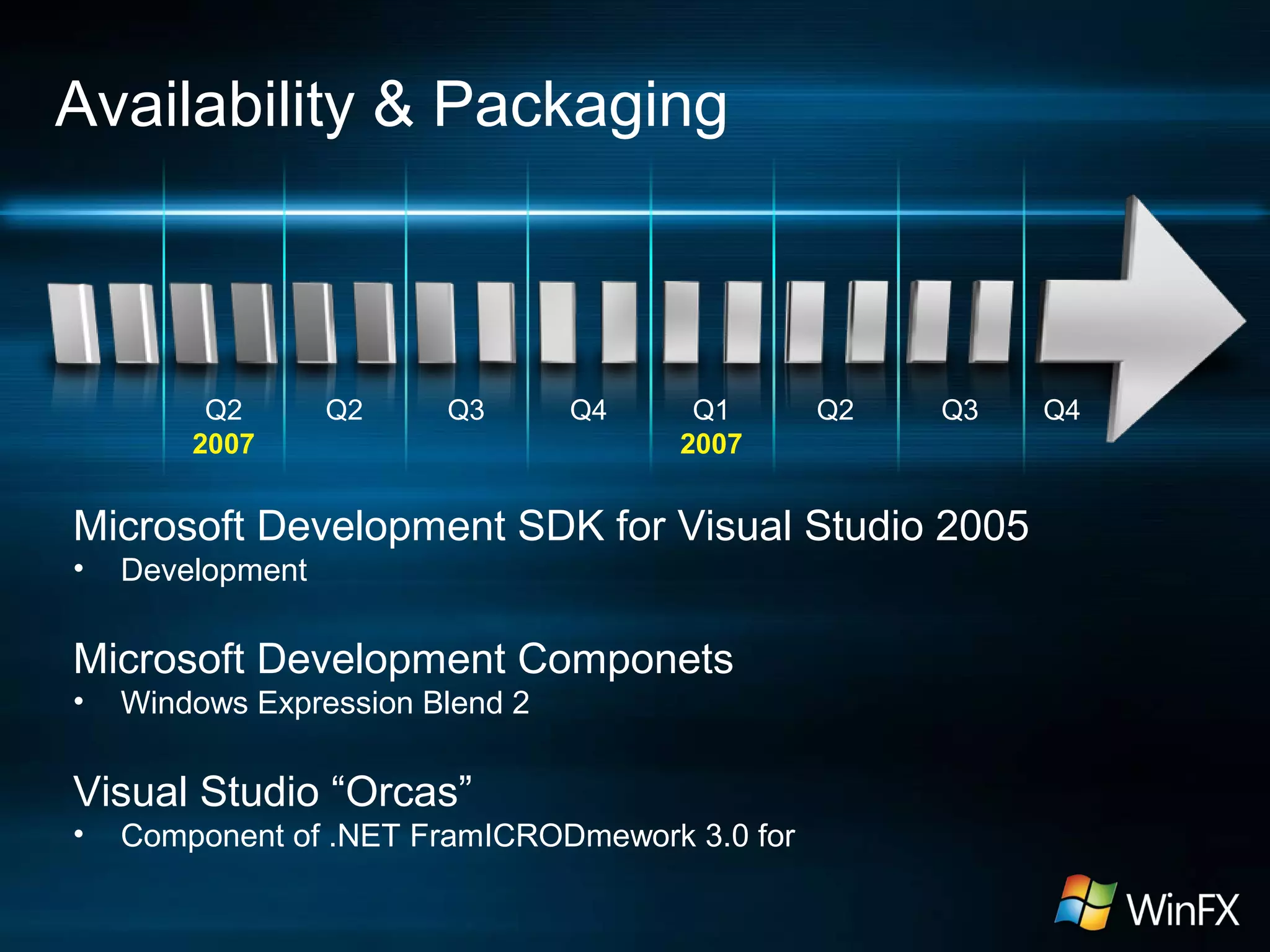 Availability & Packaging

Q2
2007

Q2

Q3

Q4

Q1
2007

Q2

Q3

Q4

Microsoft Development SDK for Visual Studio 2005
• Development

Microsoft Development Componets
• Windows Expression Blend 2

Visual Studio “Orcas”
• Component of .NET FramICRODmework 3.0 for

WinFX